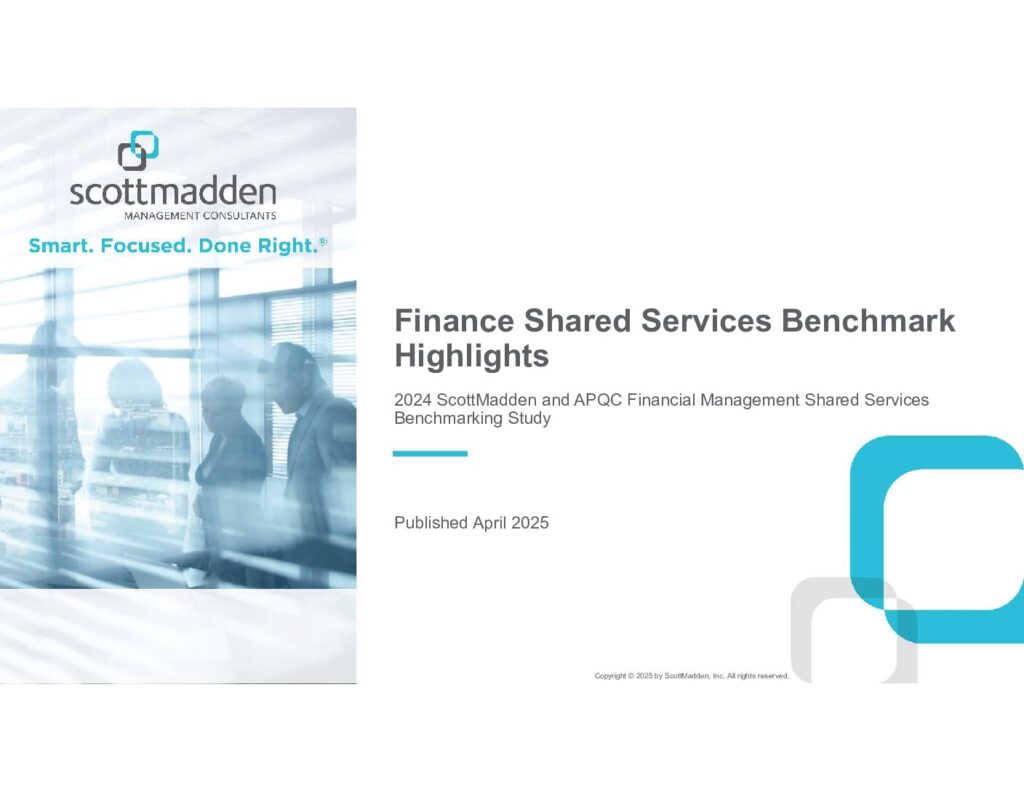 scottmadden
MANAGEMENT CONSULTANTS
Smart. Focused. Done Right.®

Finance Shared Services Benchmark Highlights

2024 ScottMadden and APQC Financial Management Shared Services Benchmarking Study

Published April 2025

Copyright © 2025 by ScottMadden, Inc. All rights reserved.